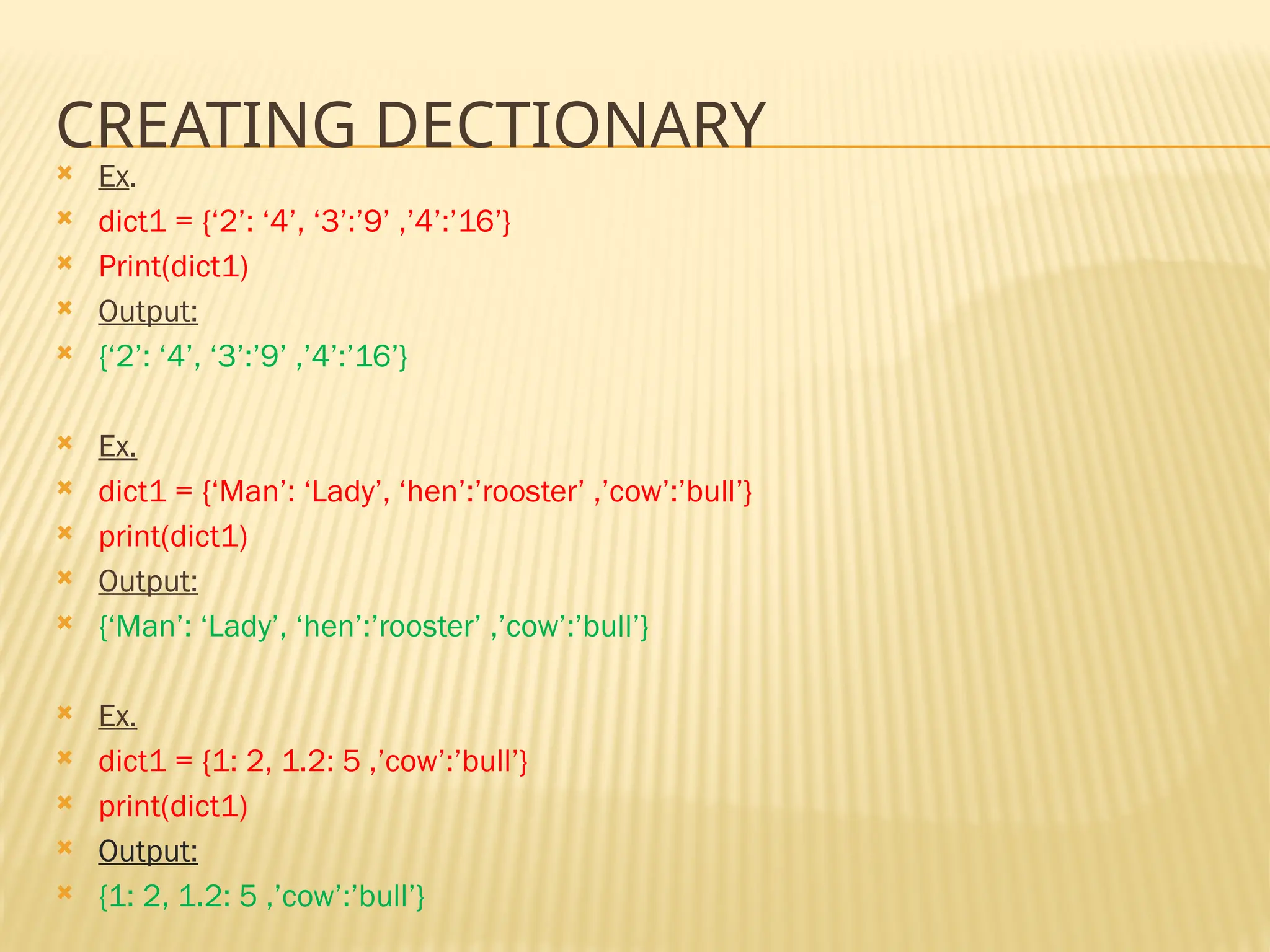 CREATING DECTIONARY

Ex.
dict1 = {‘2’: ‘4’, ‘3’:’9’ ,’4’:’16’}
Print(dict1)
Output:
{‘2’: ‘4’, ‘3’:’9’ ,’4’:’16’}

Ex.
dict1 = {‘Man’: ‘Lady’, ‘hen’:’rooster’ ,’cow’:’bull’}
print(dict1)
Output:
{‘Man’: ‘Lady’, ‘hen’:’rooster’ ,’cow’:’bull’}

Ex.
dict1 = {1: 2, 1.2: 5 ,’cow’:’bull’}
print(dict1)
Output:
{1: 2, 1.2: 5 ,’cow’:’bull’}